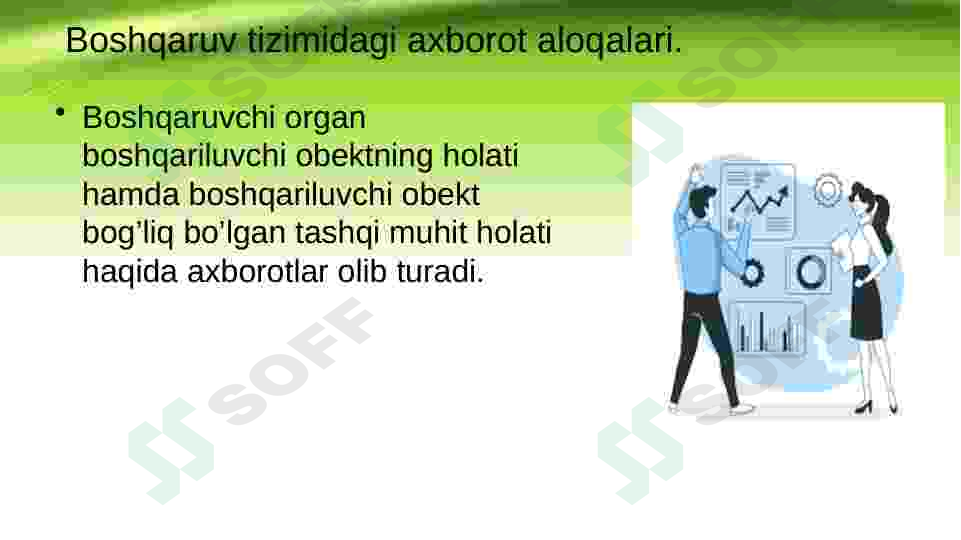 Boshqaruv tizimidagi axborot aloqalari.

• Boshqaruvchi organ boshqariluvchi obektning holati hamda boshqariluvchi obekt bog’liq bo’lgan tashqi muhit holati haqida axborotlar olib turadi.

SOFF SOFF SOFF SOFF